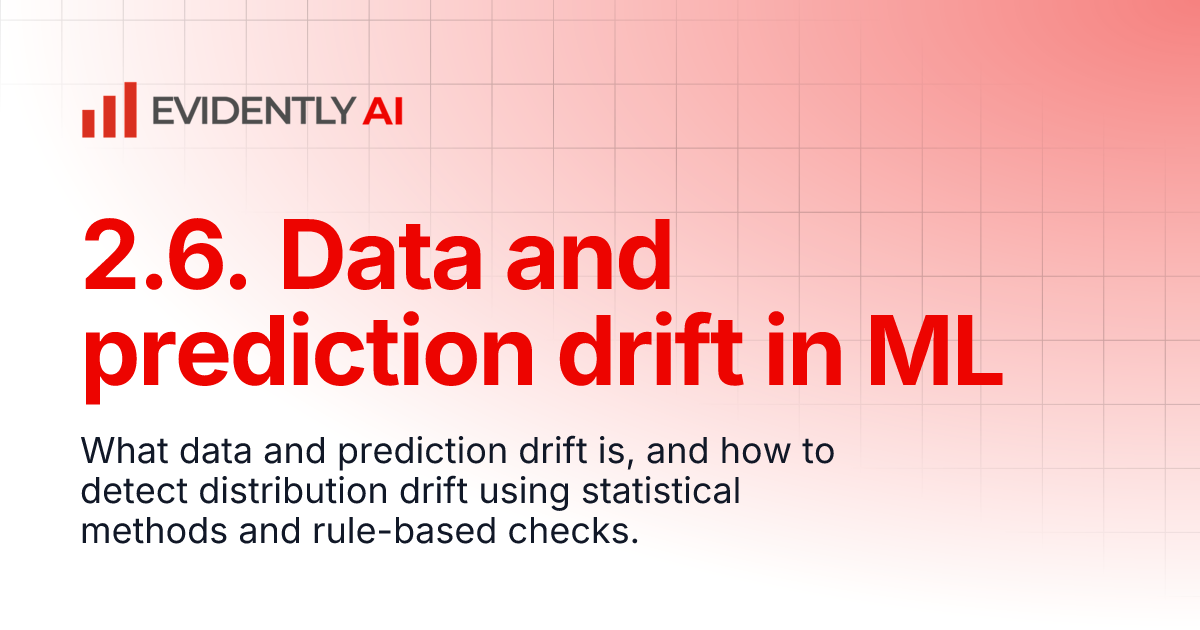 EVIDENTLY AI

2.6. Data and prediction drift in ML

What data and prediction drift is, and how to detect distribution drift using statistical methods and rule-based checks.